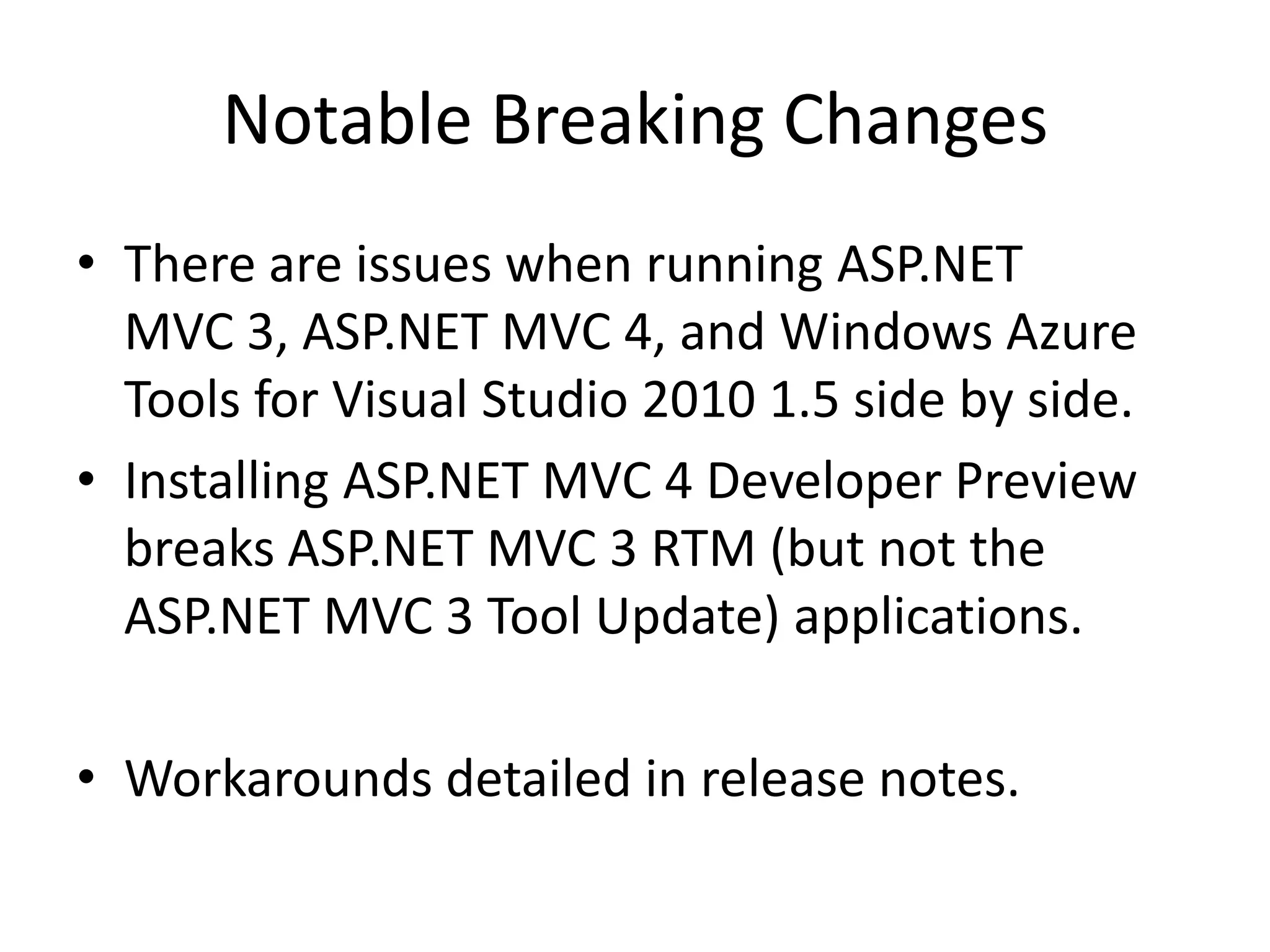 Notable Breaking Changes

• There are issues when running ASP.NET MVC 3, ASP.NET MVC 4, and Windows Azure Tools for Visual Studio 2010 1.5 side by side.
• Installing ASP.NET MVC 4 Developer Preview breaks ASP.NET MVC 3 RTM (but not the ASP.NET MVC 3 Tool Update) applications.

• Workarounds detailed in release notes.